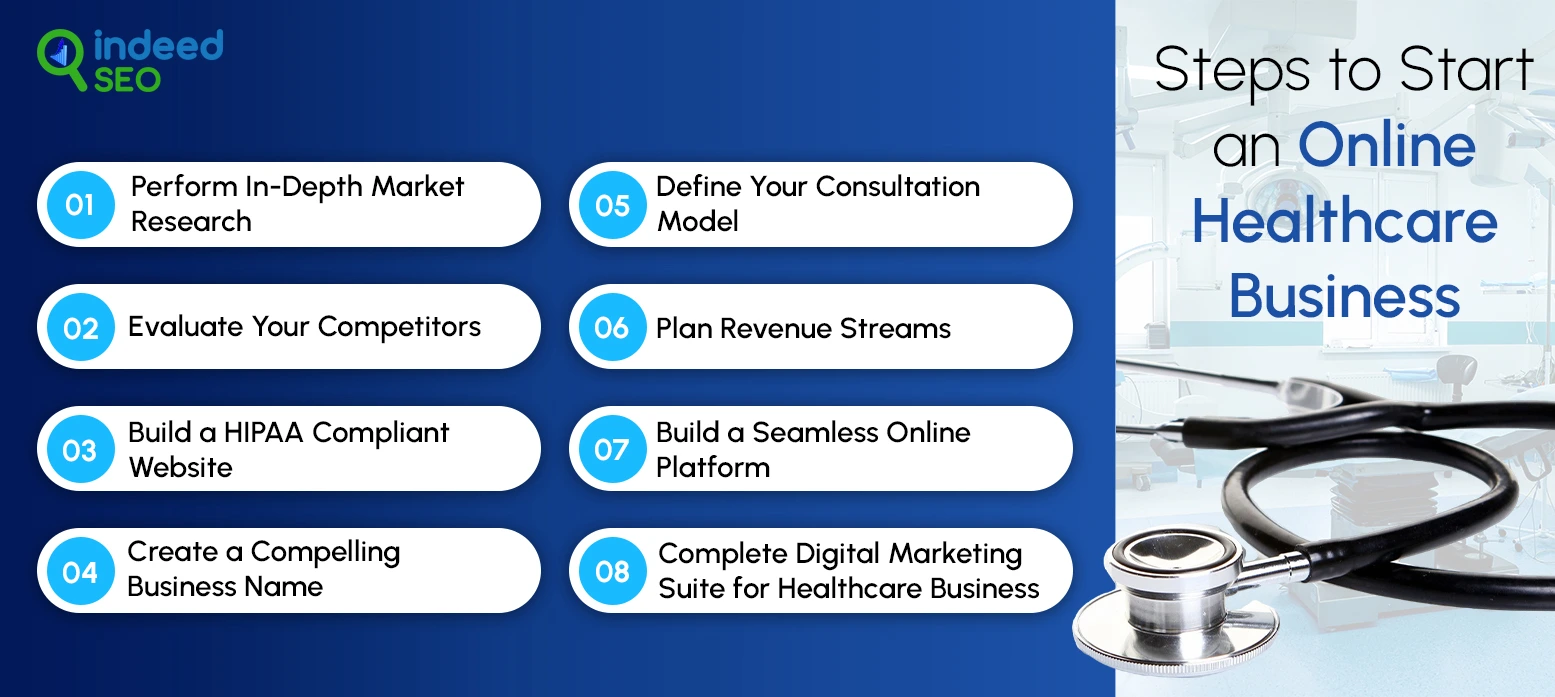 indeed SEO

Steps to Start an Online Healthcare Business

01 Perform In-Depth Market Research

02 Evaluate Your Competitors

03 Build a HIPAA Compliant Website

04 Create a Compelling Business Name

05 Define Your Consultation Model

06 Plan Revenue Streams

07 Build a Seamless Online Platform

08 Complete Digital Marketing Suite for Healthcare Business